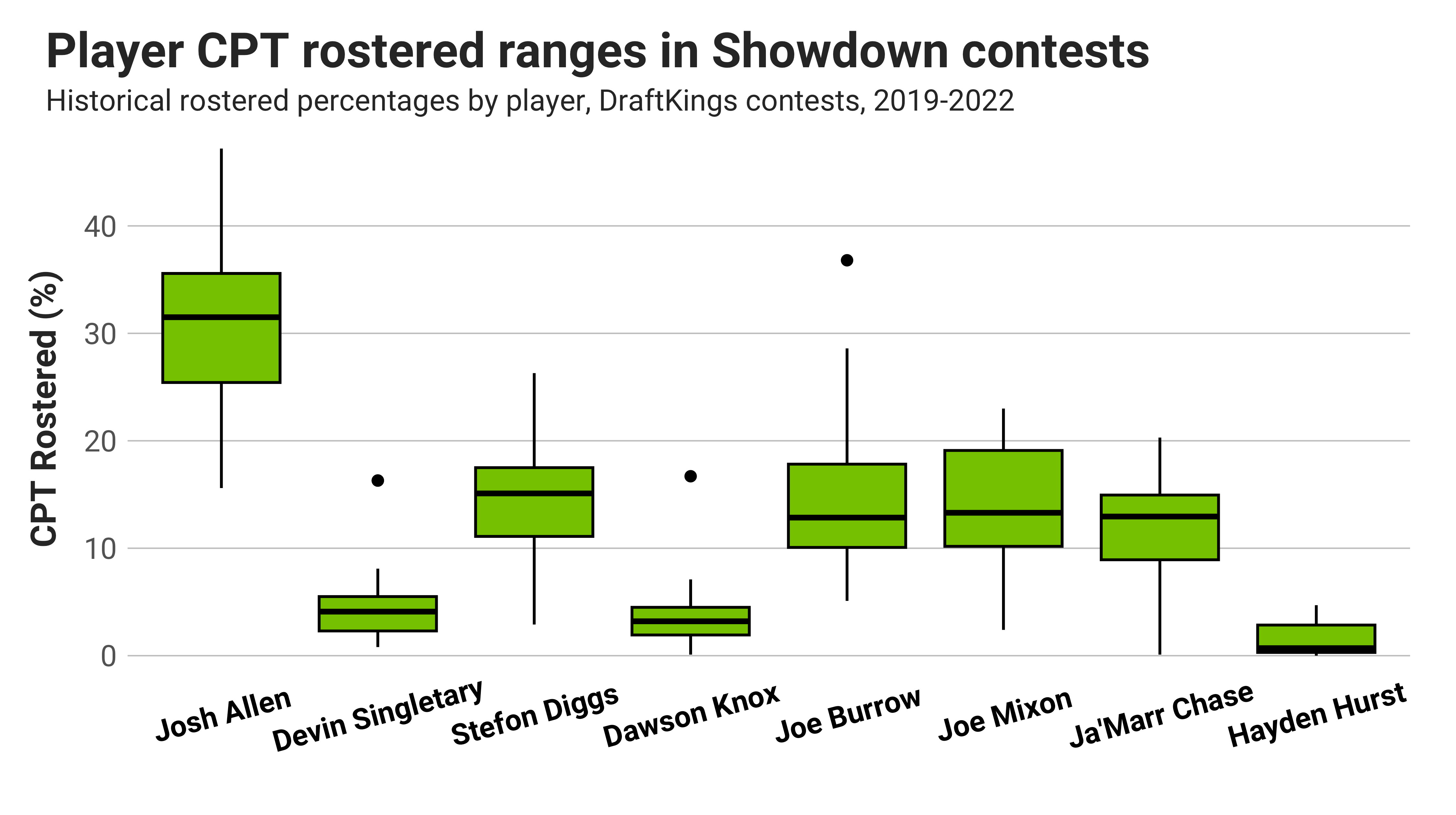 Player CPT rostered ranges in Showdown contests

Historical rostered percentages by player, DraftKings contests, 2019-2022

CPT Rostered (%)

40
30
20
10
0

Josh Allen
Devin Singletary
Stefon Diggs
Dawson Knox
Joe Burrow
Joe Mixon
Ja'Marr Chase
Hayden Hurst